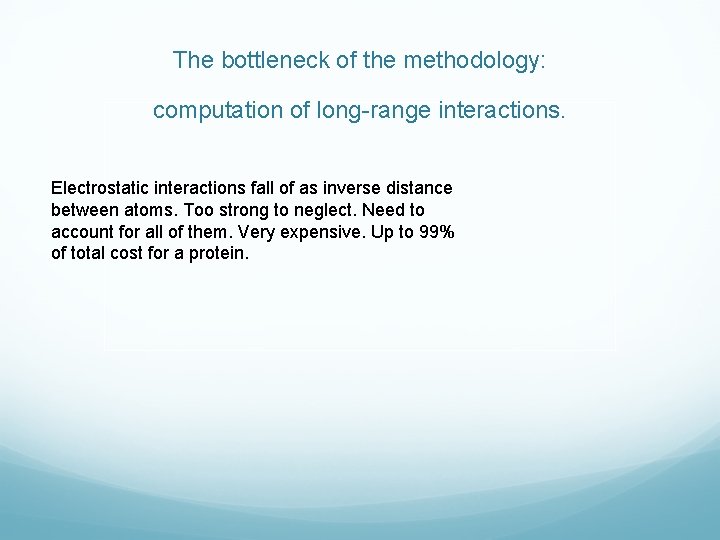 The bottleneck of the methodology:

computation of long-range interactions.

Electrostatic interactions fall of as inverse distance between atoms. Too strong to neglect. Need to account for all of them. Very expensive. Up to 99% of total cost for a protein.